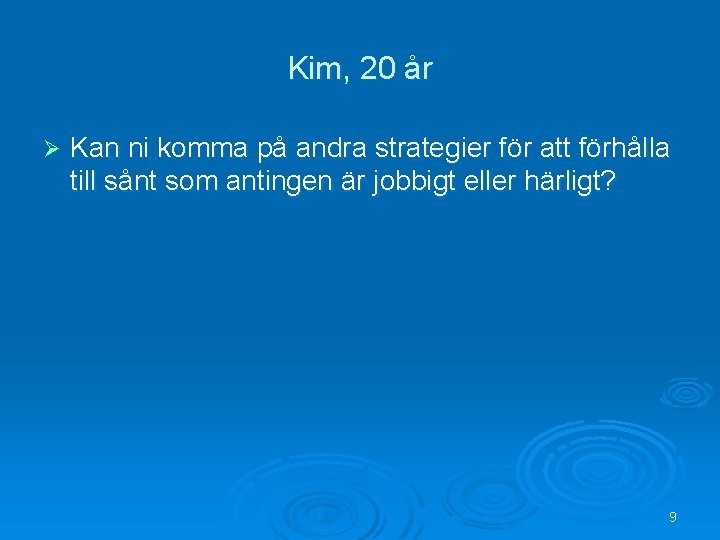 Kim, 20 år

➢ Kan ni komma på andra strategier för att förhålla till sånt som antingen är jobbigt eller härligt?

9